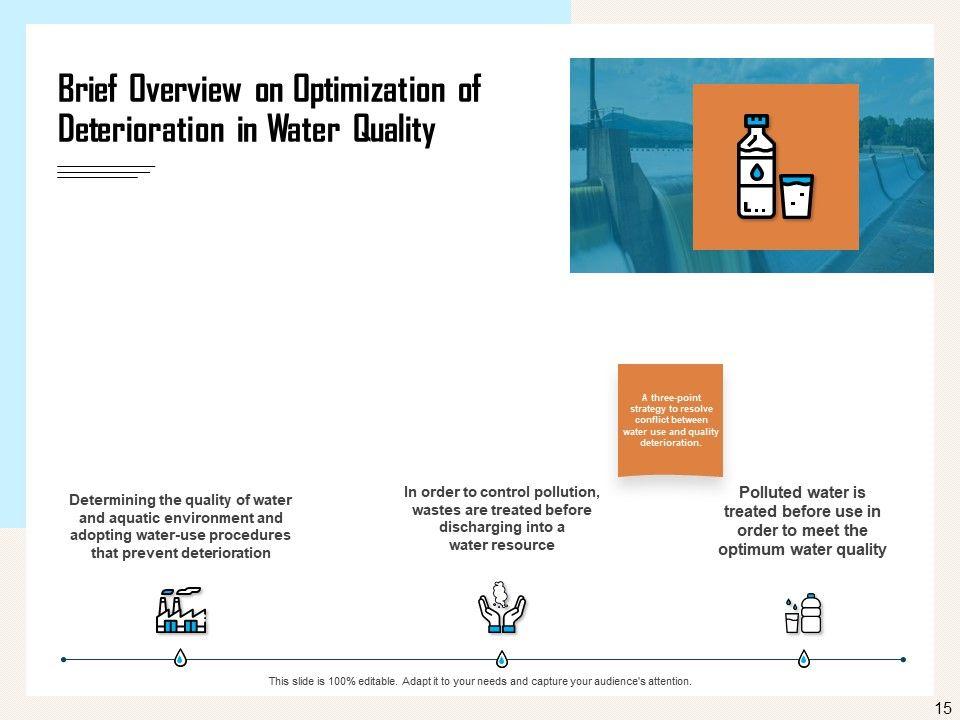 Brief Overview on Optimization of Deterioration in Water Quality

A three-point strategy to resolve conflict between water use and quality deterioration.

Determining the quality of water and aquatic environment and adopting water-use procedures that prevent deterioration

In order to control pollution, wastes are treated before discharging into a water resource

Polluted water is treated before use in order to meet the optimum water quality

This slide is 100% editable. Adapt it to your needs and capture your audience's attention.

15